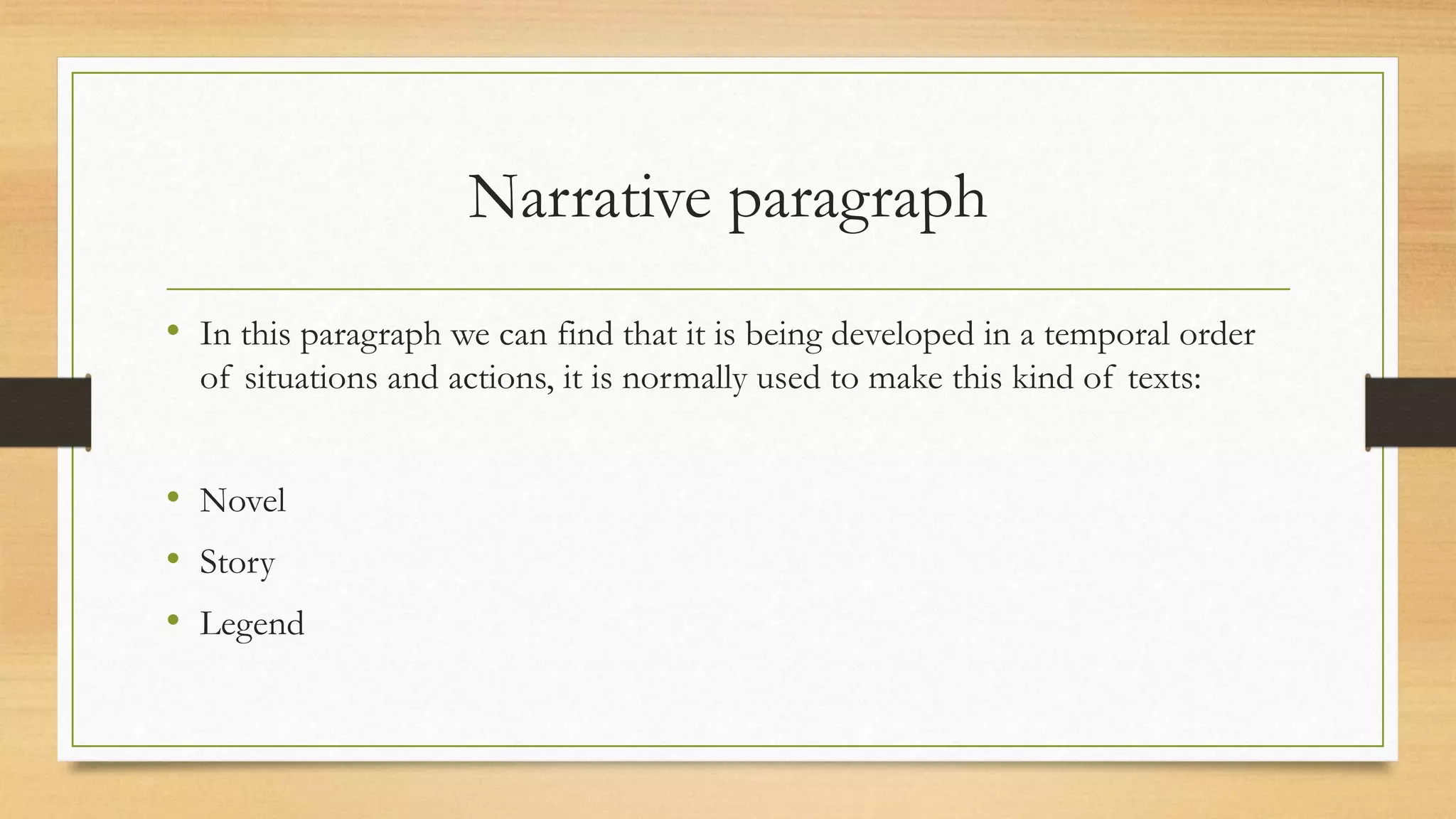 Narrative paragraph

• In this paragraph we can find that it is being developed in a temporal order of situations and actions, it is normally used to make this kind of texts:

• Novel
• Story
• Legend